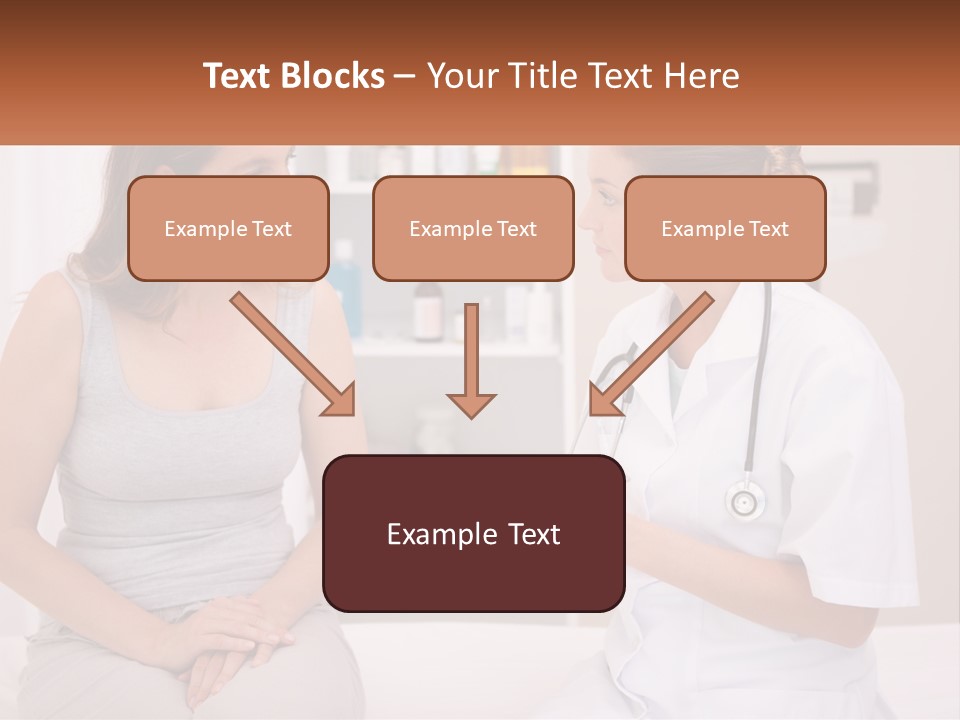 Text Blocks – Your Title Text Here

Example Text

Example Text

Example Text

Example Text